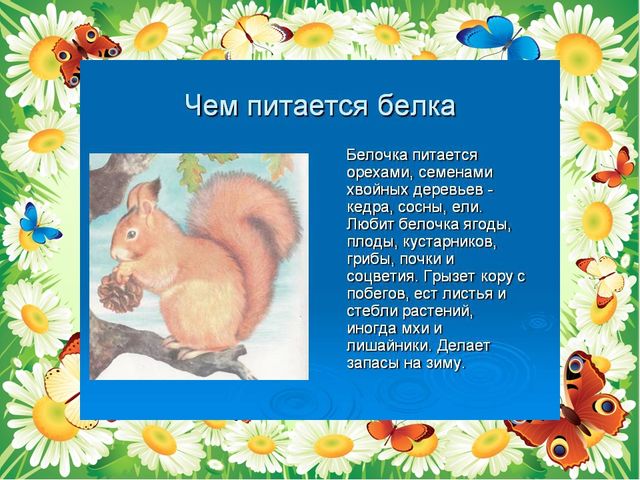 Чем питается белка

Белочка питается орехами, семенами хвойных деревьев - кедра, сосны, ели. Любит белочка ягоды, плоды, кустарников, грибы, почки и соцветия. Грызет кору с побегов, ест листья и стебли растений, иногда мхи и лишайники. Делает запасы на зиму.